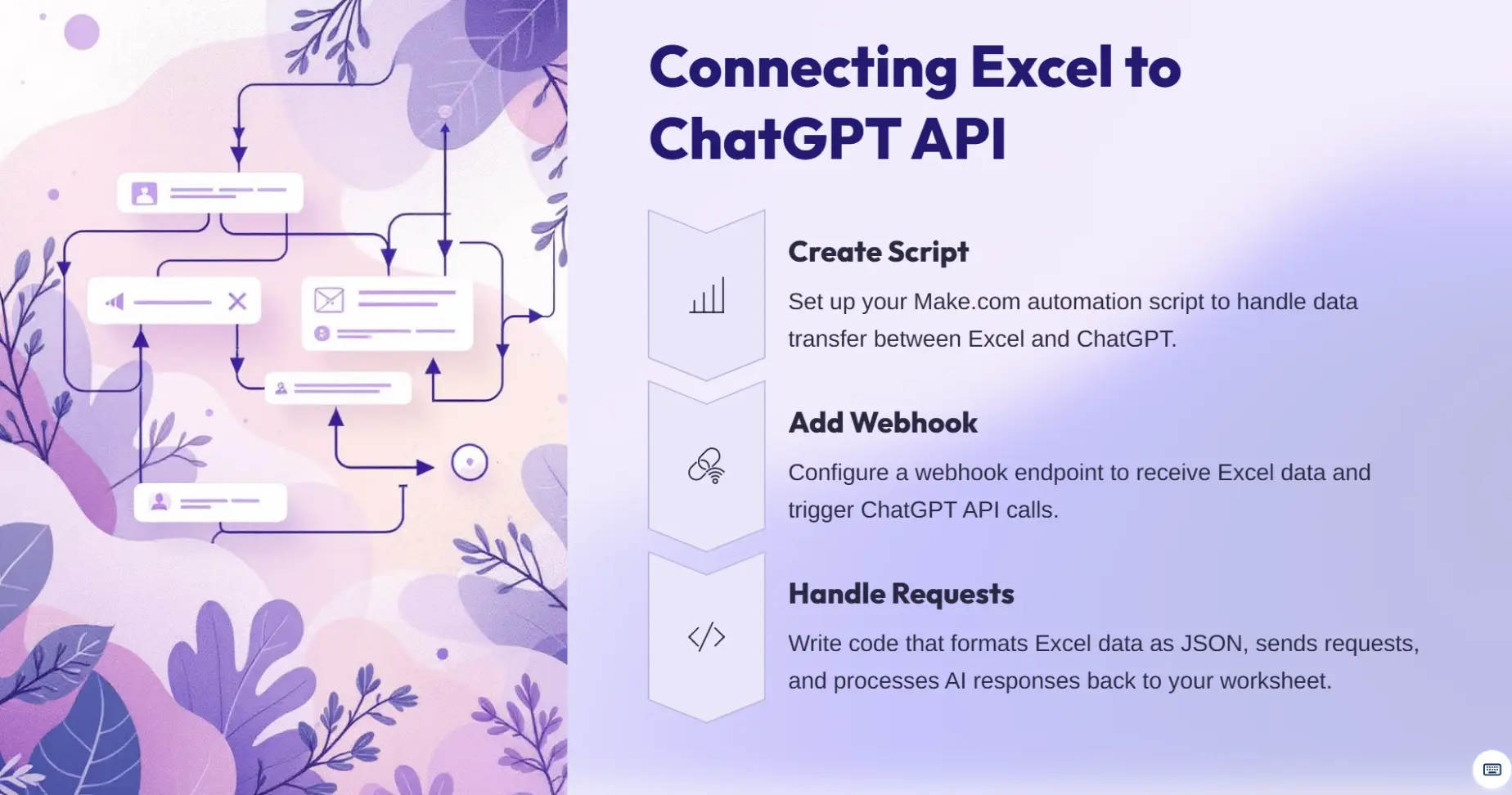 Connecting Excel to ChatGPT API

Create Script

Set up your Make.com automation script to handle data transfer between Excel and ChatGPT.

Add Webhook

Configure a webhook endpoint to receive Excel data and trigger ChatGPT API calls.

Handle Requests

Write code that formats Excel data as JSON, sends requests, and processes AI responses back to your worksheet.